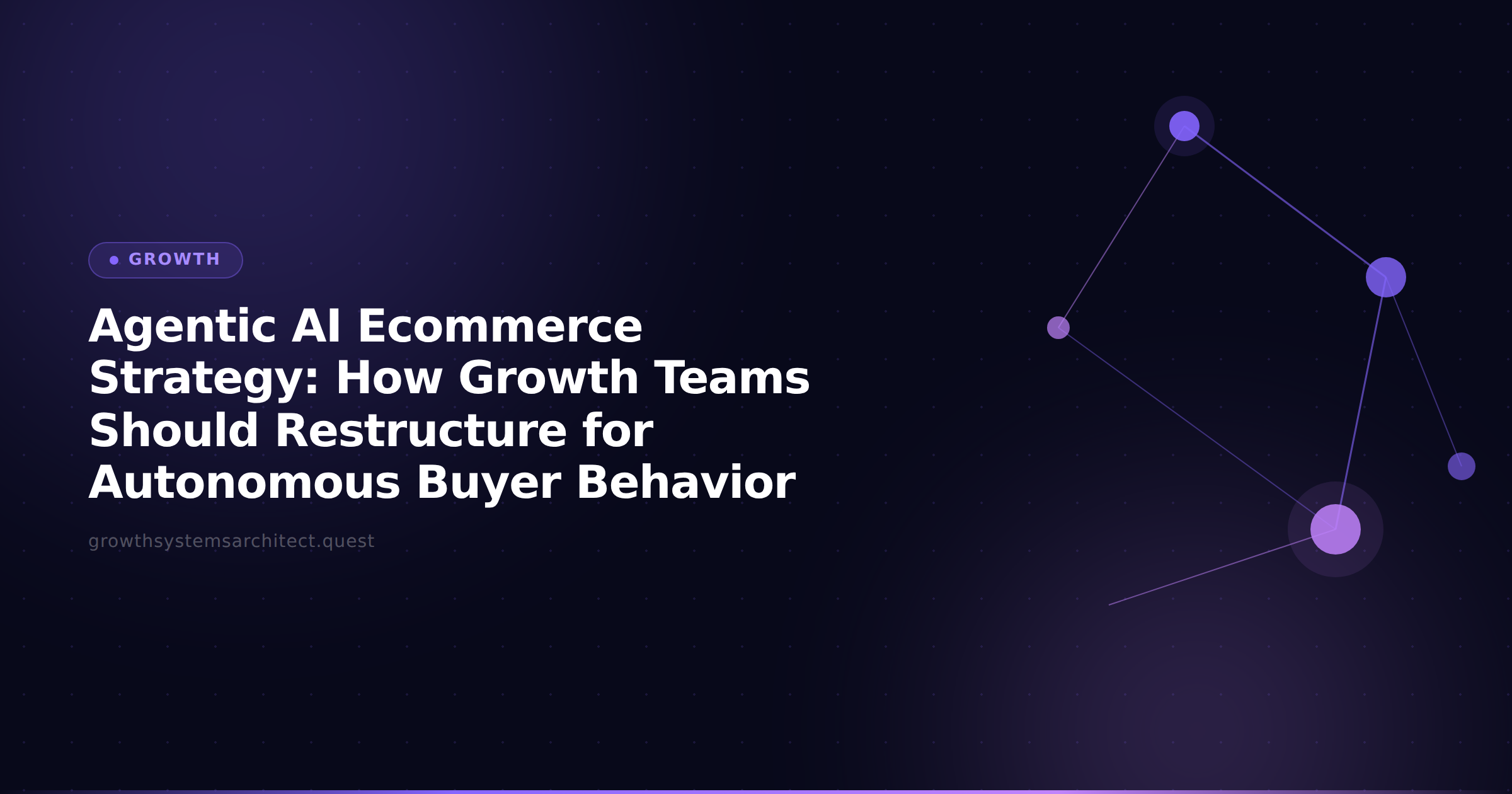 GROWTH

Agentic AI Ecommerce Strategy: How Growth Teams Should Restructure for Autonomous Buyer Behavior

growthsystemsarchitect.quest